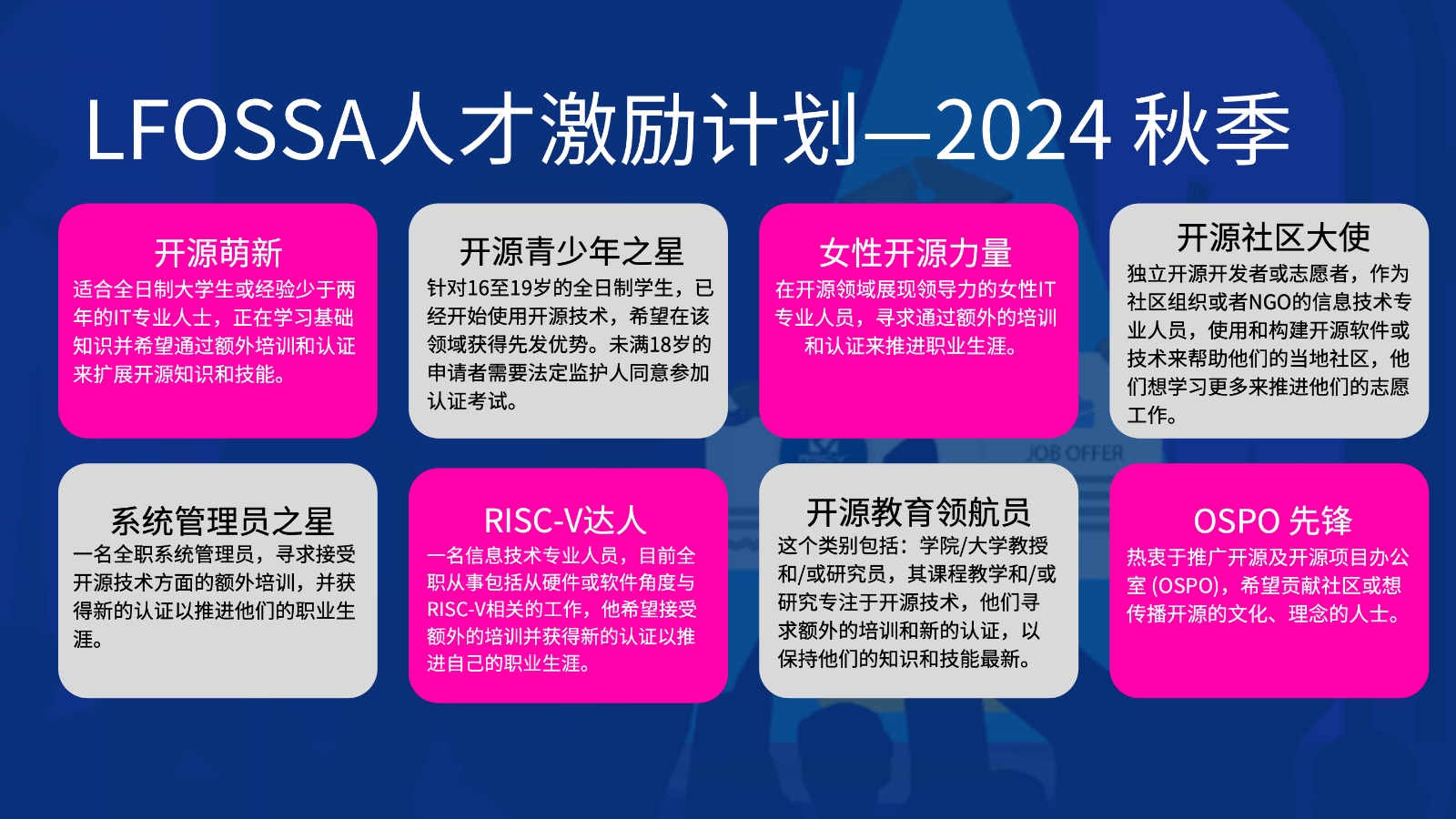 LFOSSA人才激励计划—2024 秋季

开源萌新
适合全日制大学生或经验少于两年的IT专业人士，正在学习基础知识并希望通过额外培训和认证来扩展开源知识和技能。

开源青少年之星
针对16至19岁的全日制学生，已经开始使用开源技术，希望在该领域获得先发优势。未满18岁的申请者需要法定监护人同意参加认证考试。

女性开源力量
在开源领域展现领导力的女性IT专业人员，寻求通过额外的培训和认证来推进职业生涯。

开源社区大使
独立开源开发者或志愿者，作为社区组织或者NGO的信息技术专业人员，使用和构建开源软件或技术来帮助他们的当地社区，他们想学习更多来推进他们的志愿工作。

JOB OFFER

系统管理员之星
一名全职系统管理员，寻求接受开源技术方面的额外培训，并获得新的认证以推进他们的职业生涯。

RISC-V达人
一名信息技术专业人员，目前全职从事包括从硬件或软件角度与RISC-V相关的工作，他希望接受额外的培训并获得新的认证以推进自己的职业生涯。

开源教育领航员
这个类别包括：学院/大学教授和/或研究员，其课程教学和/或研究专注于开源技术，他们寻求额外的培训和新的认证，以保持他们的知识和技能最新。

OSPO 先锋
热衷于推广开源及开源项目办公室 (OSPO)，希望贡献社区或想传播开源的文化、理念的人士。